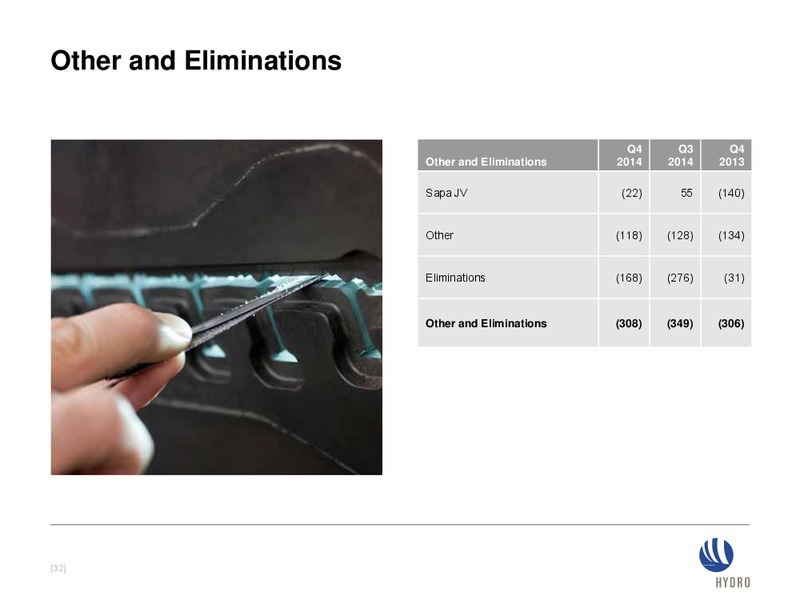 Other and Eliminations

| Other and Eliminations | Q4 2014 | Q3 2014 | Q4 2013 |
|---|---|---|---|
| Sapa JV | (22) | 55 | (140) |
| Other | (118) | (128) | (134) |
| Eliminations | (168) | (276) | (31) |
| **Other and Eliminations** | **(308)** | **(349)** | **(306)** |

(32)

HYDRO